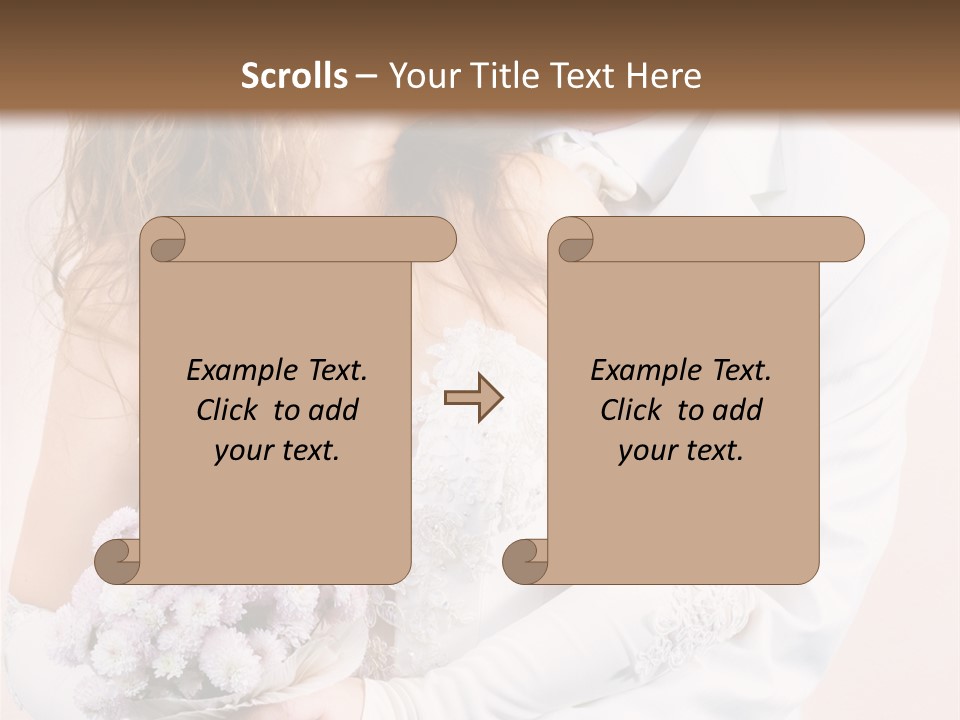 Scrolls – Your Title Text Here

Example Text. Click to add your text.

Example Text. Click to add your text.